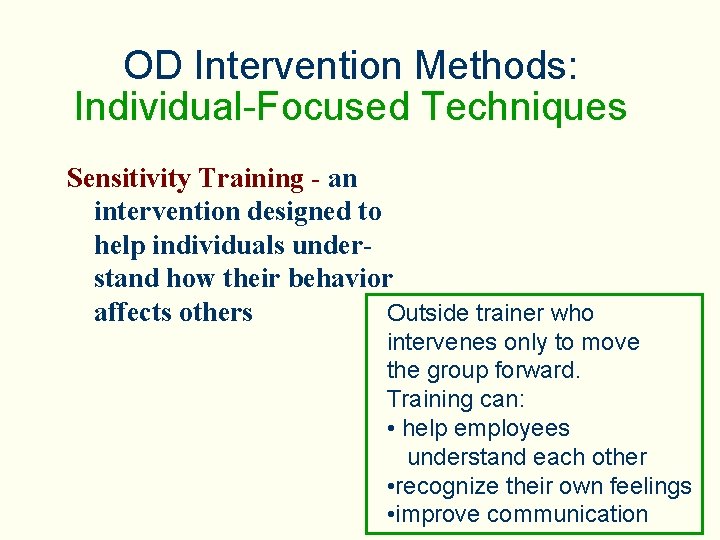 OD Intervention Methods:
Individual-Focused Techniques

Sensitivity Training - an intervention designed to help individuals understand how their behavior affects others

Outside trainer who intervenes only to move the group forward.
Training can:
• help employees understand each other
•recognize their own feelings
•improve communication